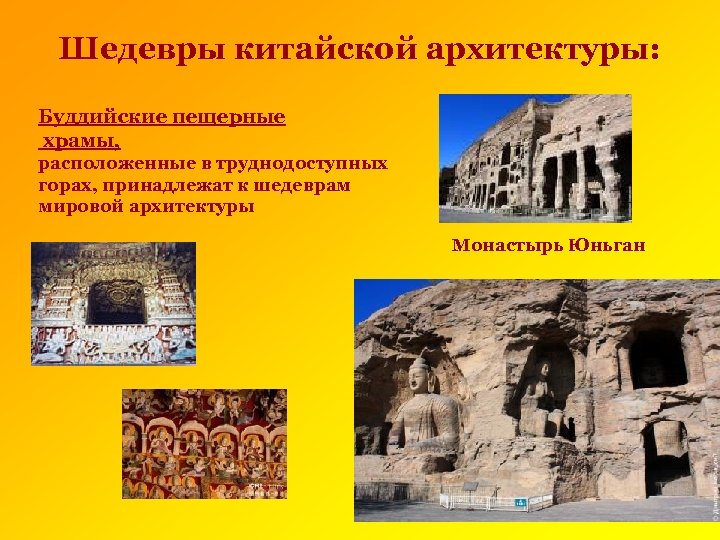 Шедевры китайской архитектуры:

Буддийские пещерные храмы, расположенные в труднодоступных горах, принадлежат к шедеврам мировой архитектуры

Монастырь Юньган